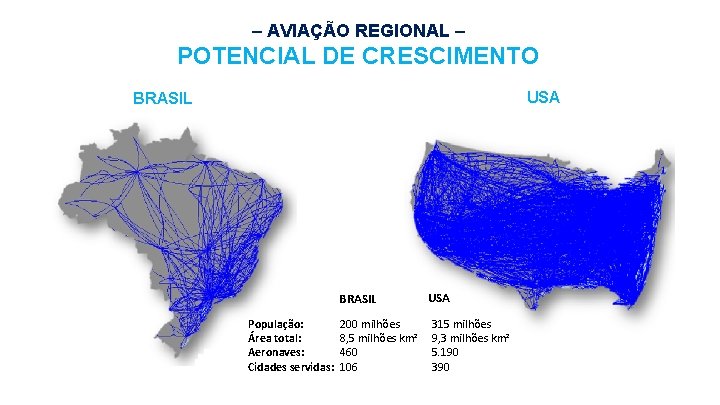 – AVIAÇÃO REGIONAL –
POTENCIAL DE CRESCIMENTO

BRASIL

USA

| | BRASIL | USA |
|---|---|---|
| População: | 200 milhões | 315 milhões |
| Área total: | 8,5 milhões km² | 9,3 milhões km² |
| Aeronaves: | 460 | 5.190 |
| Cidades servidas: | 106 | 390 |